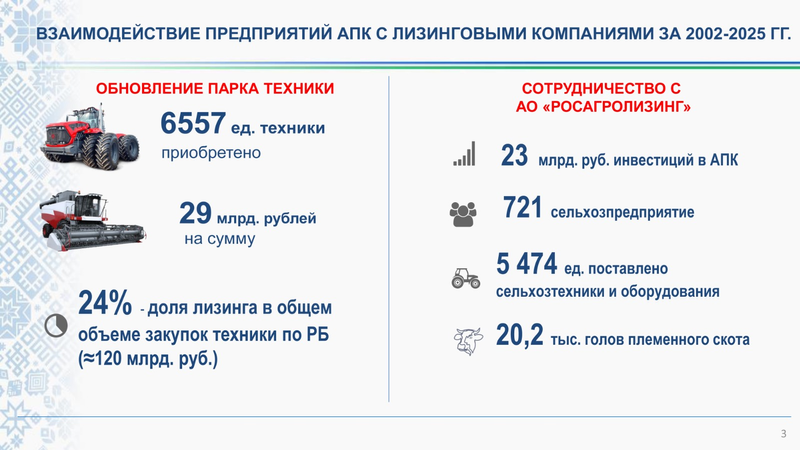 ВЗАИМОДЕЙСТВИЕ ПРЕДПРИЯТИЙ АПК С ЛИЗИНГОВЫМИ КОМПАНИЯМИ ЗА 2002-2025 ГГ.

ОБНОВЛЕНИЕ ПАРКА ТЕХНИКИ

6557 ед. техники приобретено

29 млрд. рублей на сумму

24% - доля лизинга в общем объеме закупок техники по РБ (≈120 млрд. руб.)

СОТРУДНИЧЕСТВО С АО «РОСАГРОЛИЗИНГ»

23 млрд. руб. инвестиций в АПК

721 сельхозпредприятие

5 474 ед. поставлено сельхозтехники и оборудования

20,2 тыс. голов племенного скота

3